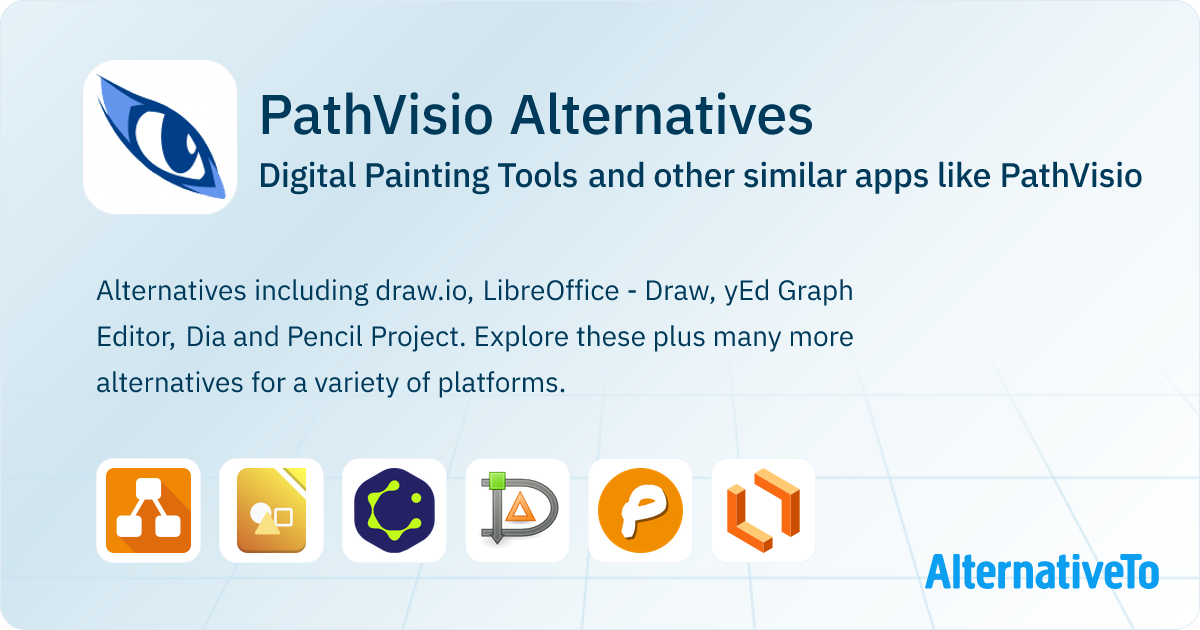 PathVisio Alternatives
Digital Painting Tools and other similar apps like PathVisio

Alternatives including draw.io, LibreOffice - Draw, yEd Graph Editor, Dia and Pencil Project. Explore these plus many more alternatives for a variety of platforms.

AlternativeTo